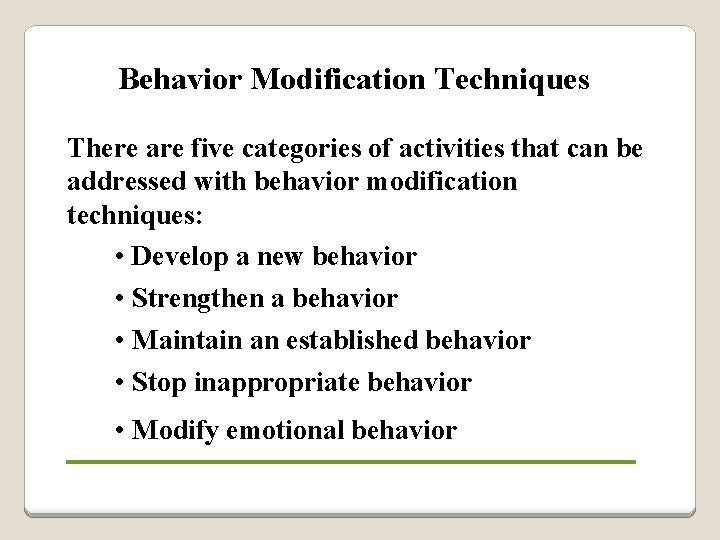 Behavior Modification Techniques

There are five categories of activities that can be addressed with behavior modification techniques:

• Develop a new behavior
• Strengthen a behavior
• Maintain an established behavior
• Stop inappropriate behavior
• Modify emotional behavior